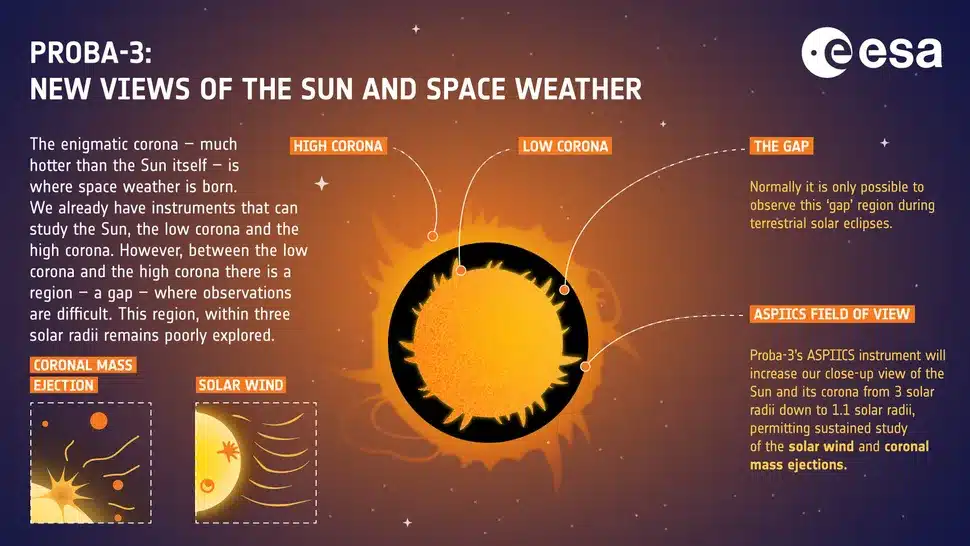 PROBA-3:
NEW VIEWS OF THE SUN AND SPACE WEATHER

esa

The enigmatic corona – much hotter than the Sun itself – is where space weather is born. We already have instruments that can study the Sun, the low corona and the high corona. However, between the low corona and the high corona there is a region – a gap – where observations are difficult. This region, within three solar radii remains poorly explored.

CORONAL MASS EJECTION

SOLAR WIND

HIGH CORONA

LOW CORONA

THE GAP

Normally it is only possible to observe this 'gap' region during terrestrial solar eclipses.

ASPIICS FIELD OF VIEW

Proba-3's ASPIICS instrument will increase our close-up view of the Sun and its corona from 3 solar radii down to 1.1 solar radii, permitting sustained study of the solar wind and coronal mass ejections.